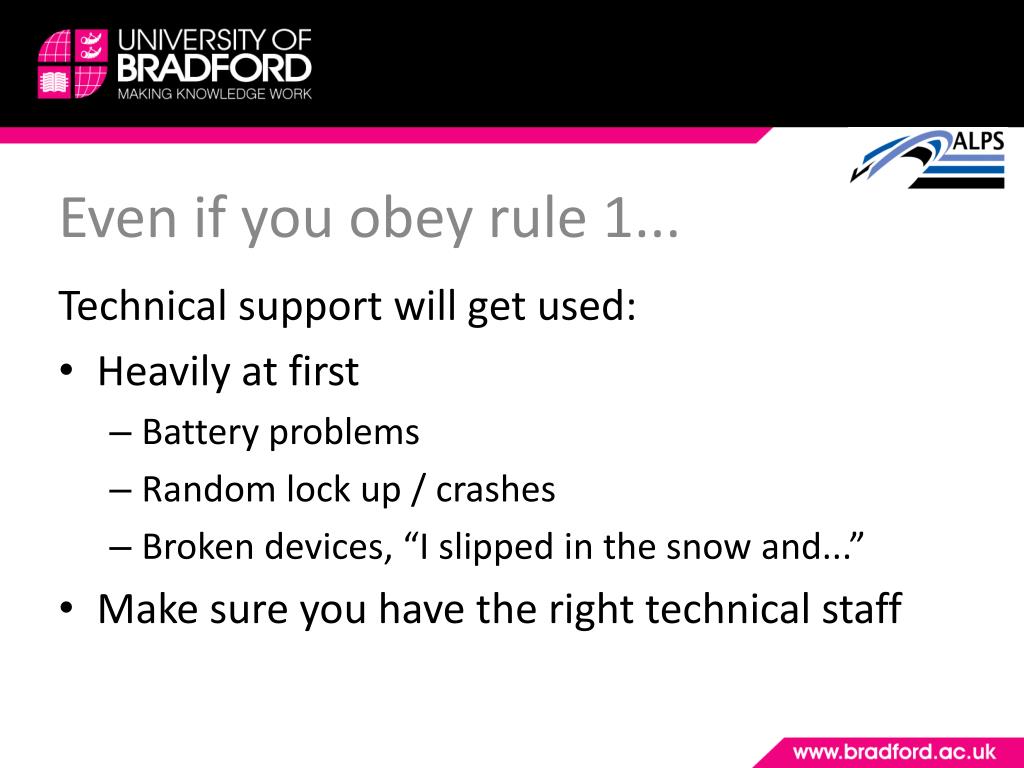 UNIVERSITY OF BRADFORD
MAKING KNOWLEDGE WORK

ALPS

Even if you obey rule 1...

Technical support will get used:

• Heavily at first
– Battery problems
– Random lock up / crashes
– Broken devices, “I slipped in the snow and...”
• Make sure you have the right technical staff

www.bradford.ac.uk